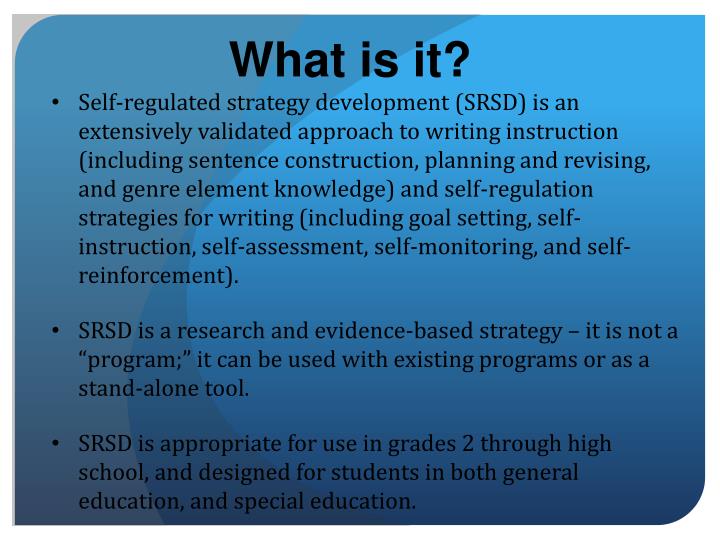 What is it?

• Self-regulated strategy development (SRSD) is an extensively validated approach to writing instruction (including sentence construction, planning and revising, and genre element knowledge) and self-regulation strategies for writing (including goal setting, self-instruction, self-assessment, self-monitoring, and self-reinforcement).

• SRSD is a research and evidence-based strategy – it is not a “program;” it can be used with existing programs or as a stand-alone tool.

• SRSD is appropriate for use in grades 2 through high school, and designed for students in both general education, and special education.